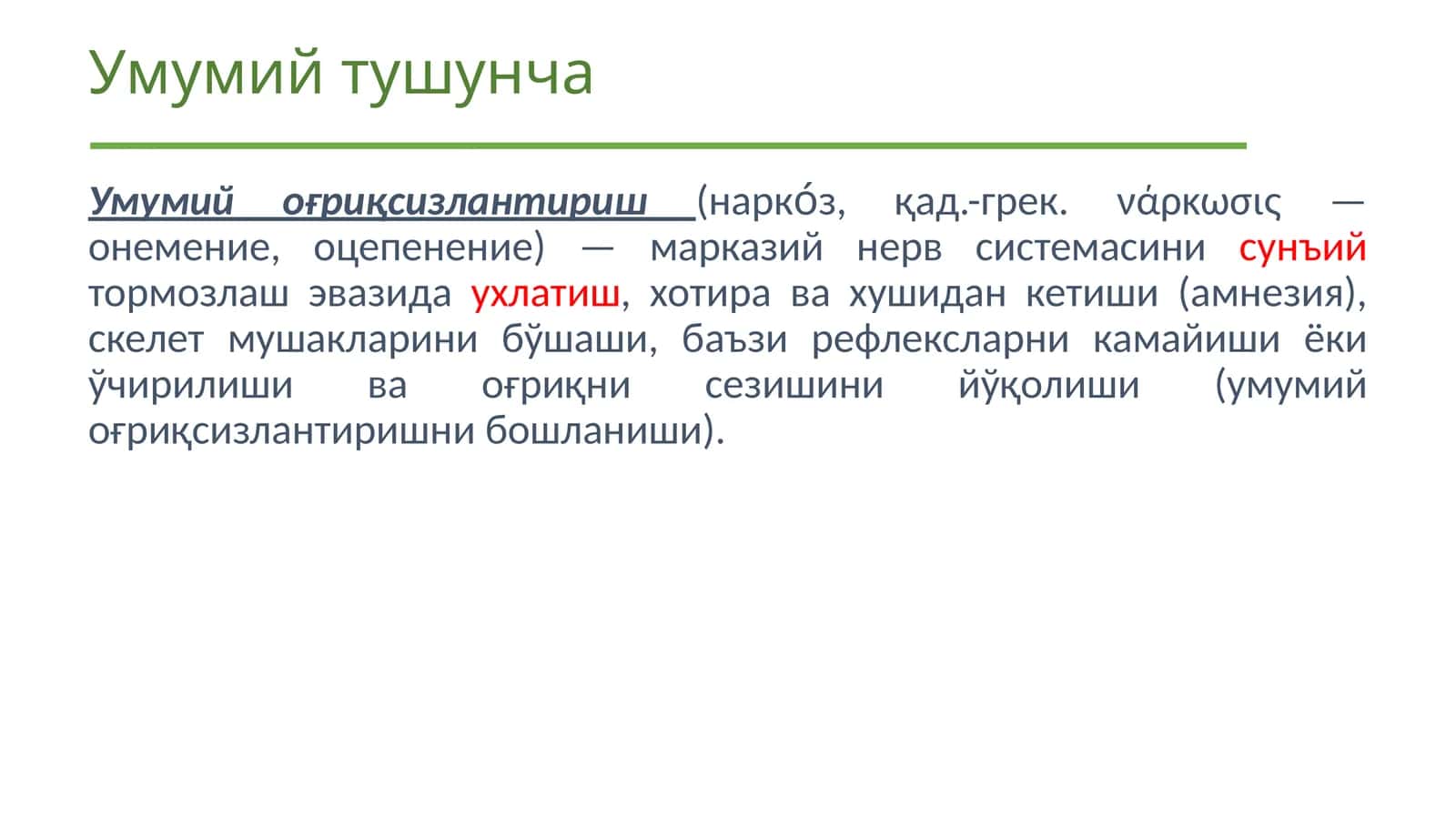 Умумий тушунча

Умумий оғриқсизлантириш (нарко́з, қад.-грек. νάρκωσις — онемение, оцепенение) — марказий нерв системасини сунъий тормозлаш эвазида ухлатиш, хотира ва хушидан кетиши (амнезия), скелет мушакларини бўшаши, баъзи рефлексларни камайиши ёки ўчирилиши ва оғриқни сезишини йўқолиши (умумий оғриқсизлантиришни бошланиши).